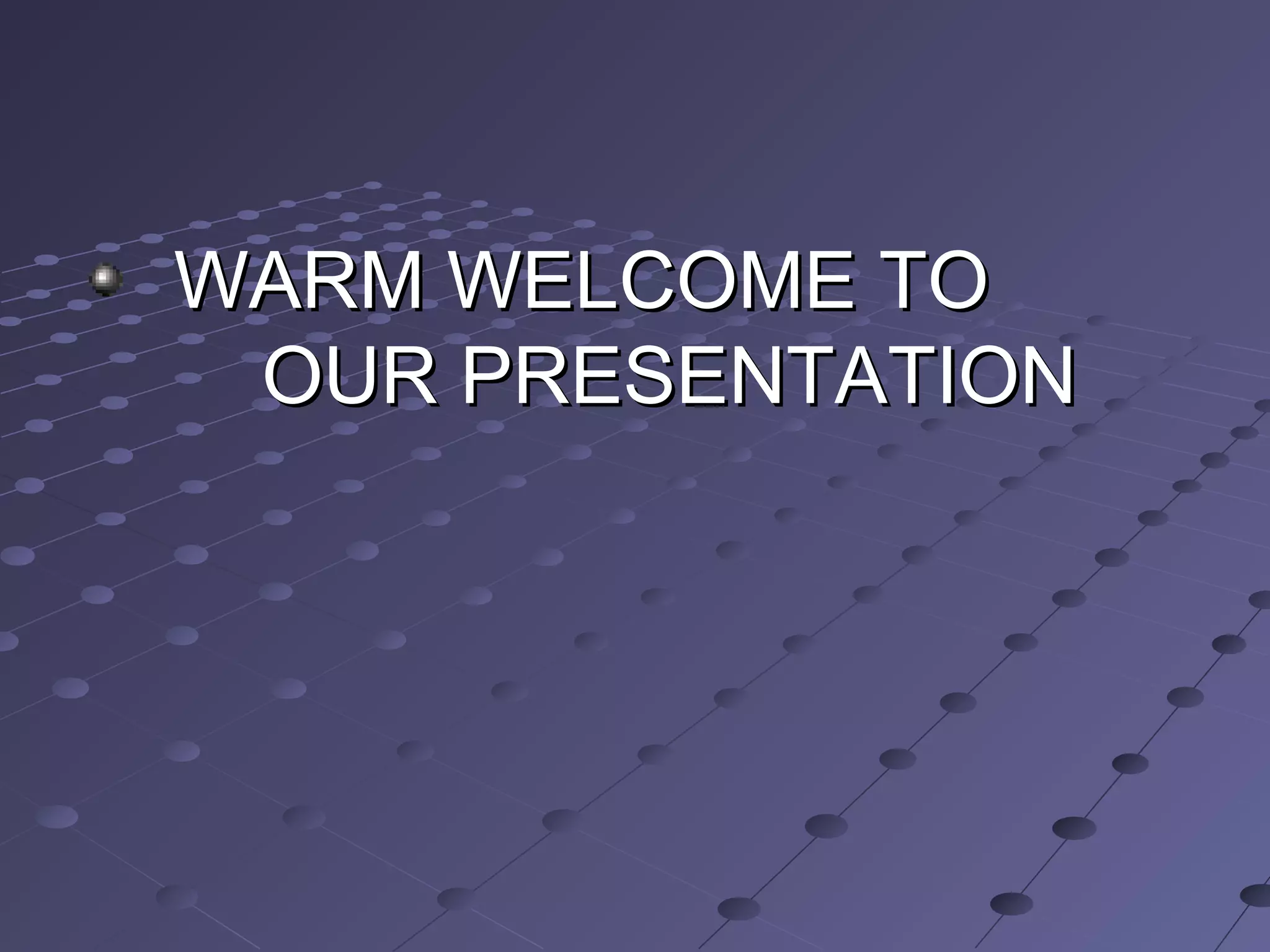 WARM WELCOME TO OUR PRESENTATION